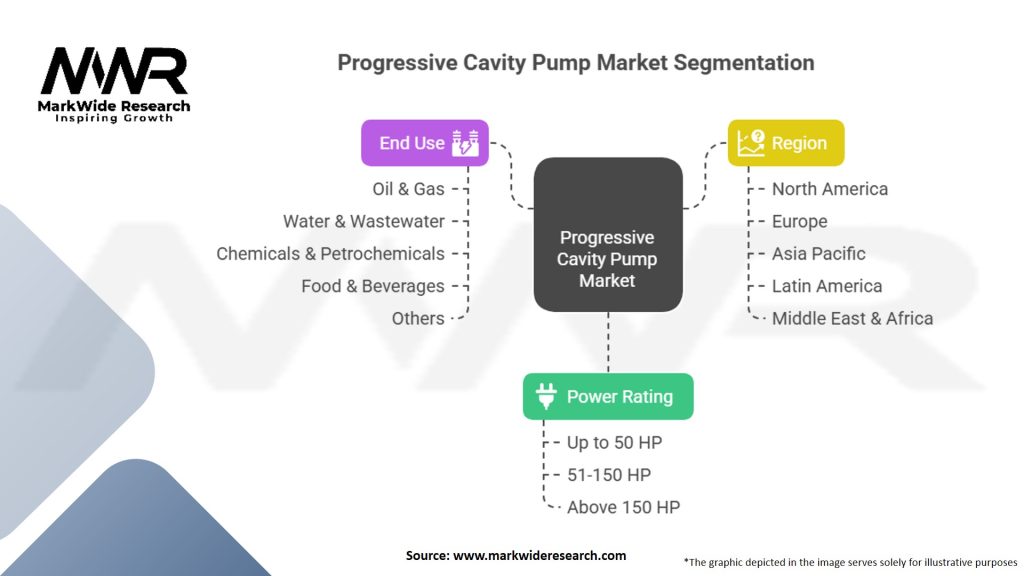 MWR
MarkWide Research
Inspiring Growth

Progressive Cavity Pump Market Segmentation

End Use
Oil & Gas
Water & Wastewater
Chemicals & Petrochemicals
Food & Beverages
Others

Progressive Cavity Pump Market

Region
North America
Europe
Asia Pacific
Latin America
Middle East & Africa

Power Rating
Up to 50 HP
51-150 HP
Above 150 HP

Source: www.markwideresearch.com

*The graphic depicted in the image serves solely for illustrative purposes